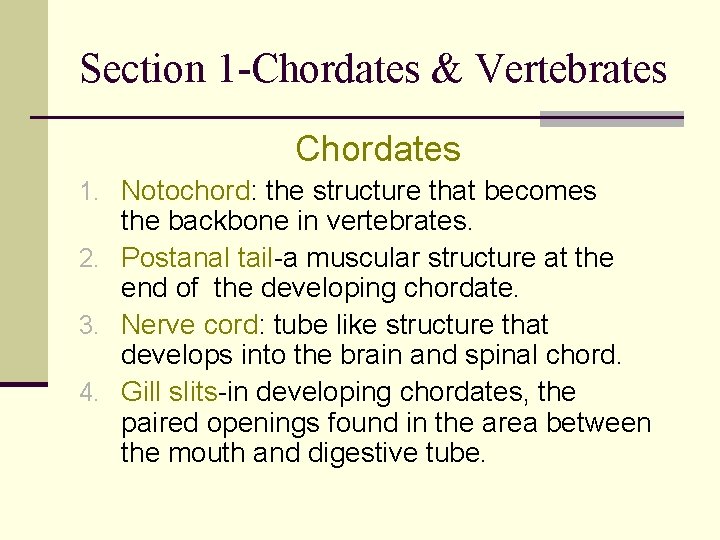 Section 1-Chordates & Vertebrates

Chordates

1. Notochord: the structure that becomes the backbone in vertebrates.
2. Postanal tail-a muscular structure at the end of the developing chordate.
3. Nerve cord: tube like structure that develops into the brain and spinal chord.
4. Gill slits-in developing chordates, the paired openings found in the area between the mouth and digestive tube.